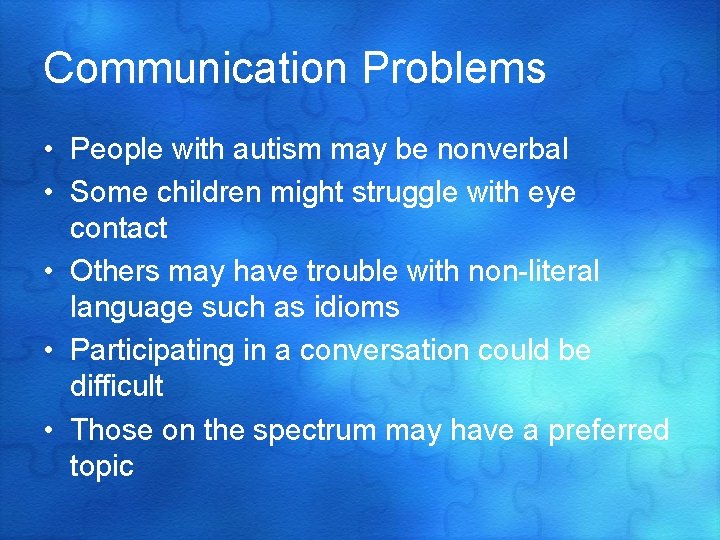 Communication Problems

• People with autism may be nonverbal
• Some children might struggle with eye contact
• Others may have trouble with non-literal language such as idioms
• Participating in a conversation could be difficult
• Those on the spectrum may have a preferred topic